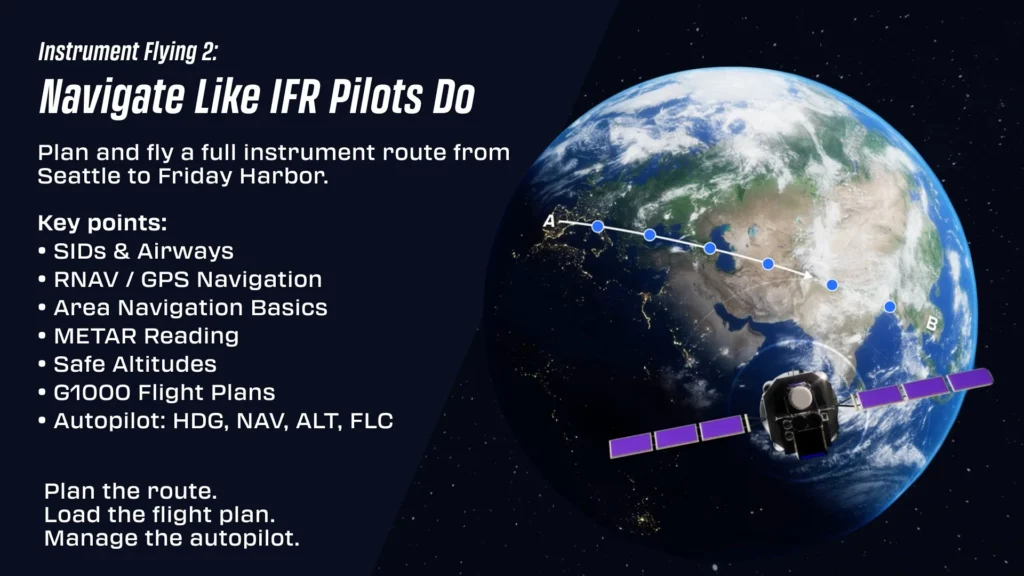 Instrument Flying 2:
Navigate Like IFR Pilots Do

Plan and fly a full instrument route from Seattle to Friday Harbor.

Key points:
• SIDs & Airways
• RNAV / GPS Navigation
• Area Navigation Basics
• METAR Reading
• Safe Altitudes
• G1000 Flight Plans
• Autopilot: HDG, NAV, ALT, FLC

Plan the route.
Load the flight plan.
Manage the autopilot.

A

B